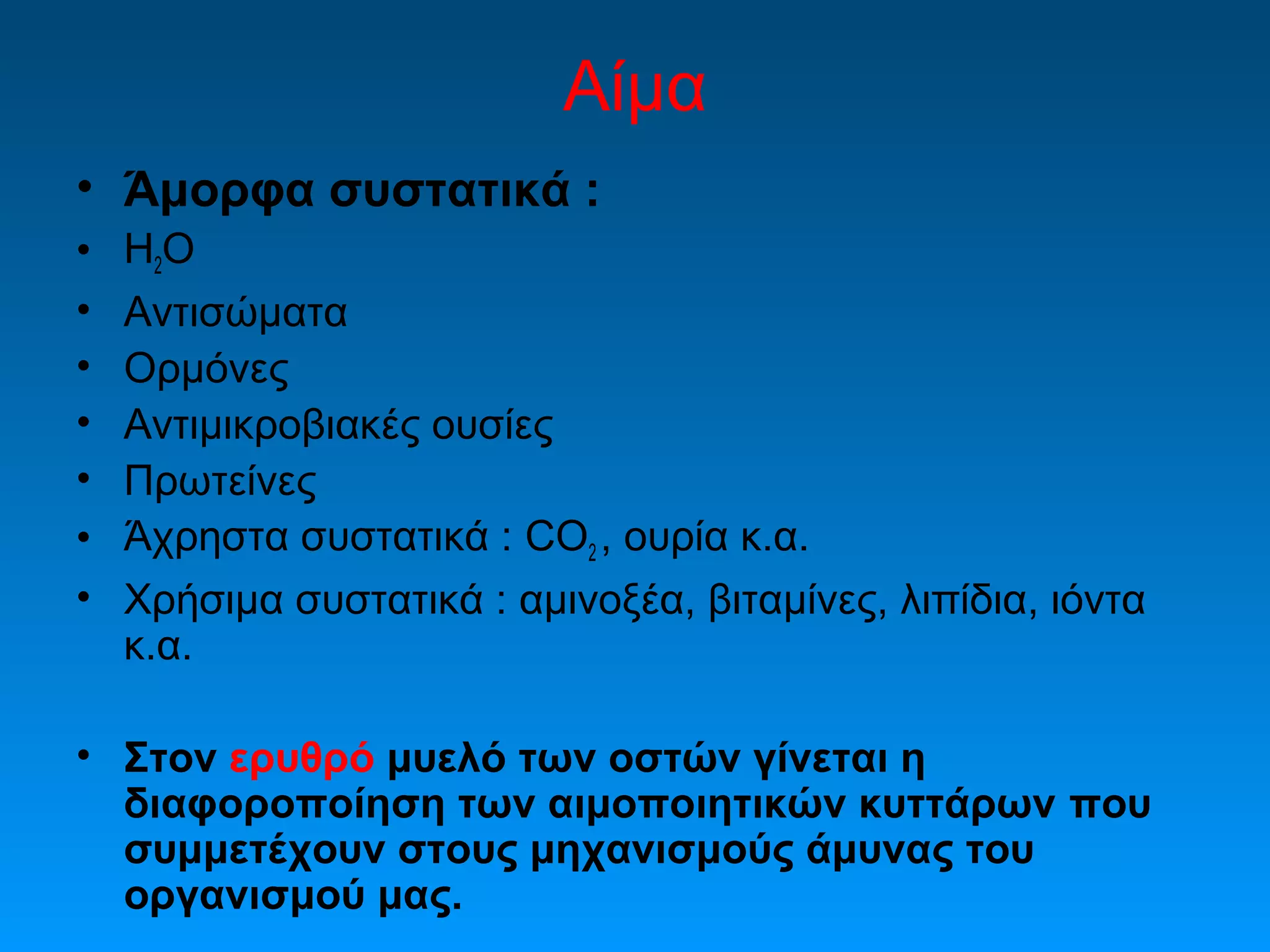 Αίμα

• Άμορφα συστατικά :
• $H_2O$
• Αντισώματα
• Ορμόνες
• Αντιμικροβιακές ουσίες
• Πρωτείνες
• Άχρηστα συστατικά : $CO_2$, ουρία κ.α.
• Χρήσιμα συστατικά : αμινοξέα, βιταμίνες, λιπίδια, ιόντα κ.α.

• Στον ερυθρό μυελό των οστών γίνεται η διαφοροποίηση των αιμοποιητικών κυττάρων που συμμετέχουν στους μηχανισμούς άμυνας του οργανισμού μας.